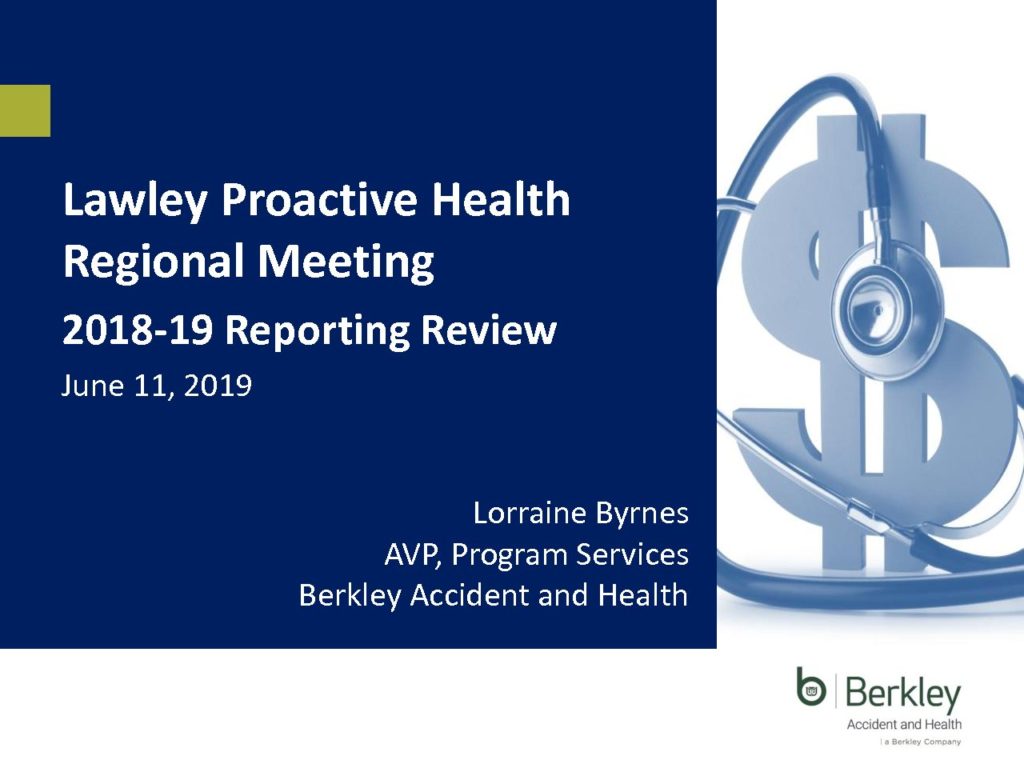 Lawley Proactive Health Regional Meeting

2018-19 Reporting Review

June 11, 2019

Lorraine Byrnes
AVP, Program Services
Berkley Accident and Health

Berkley
Accident and Health
a Berkley Company